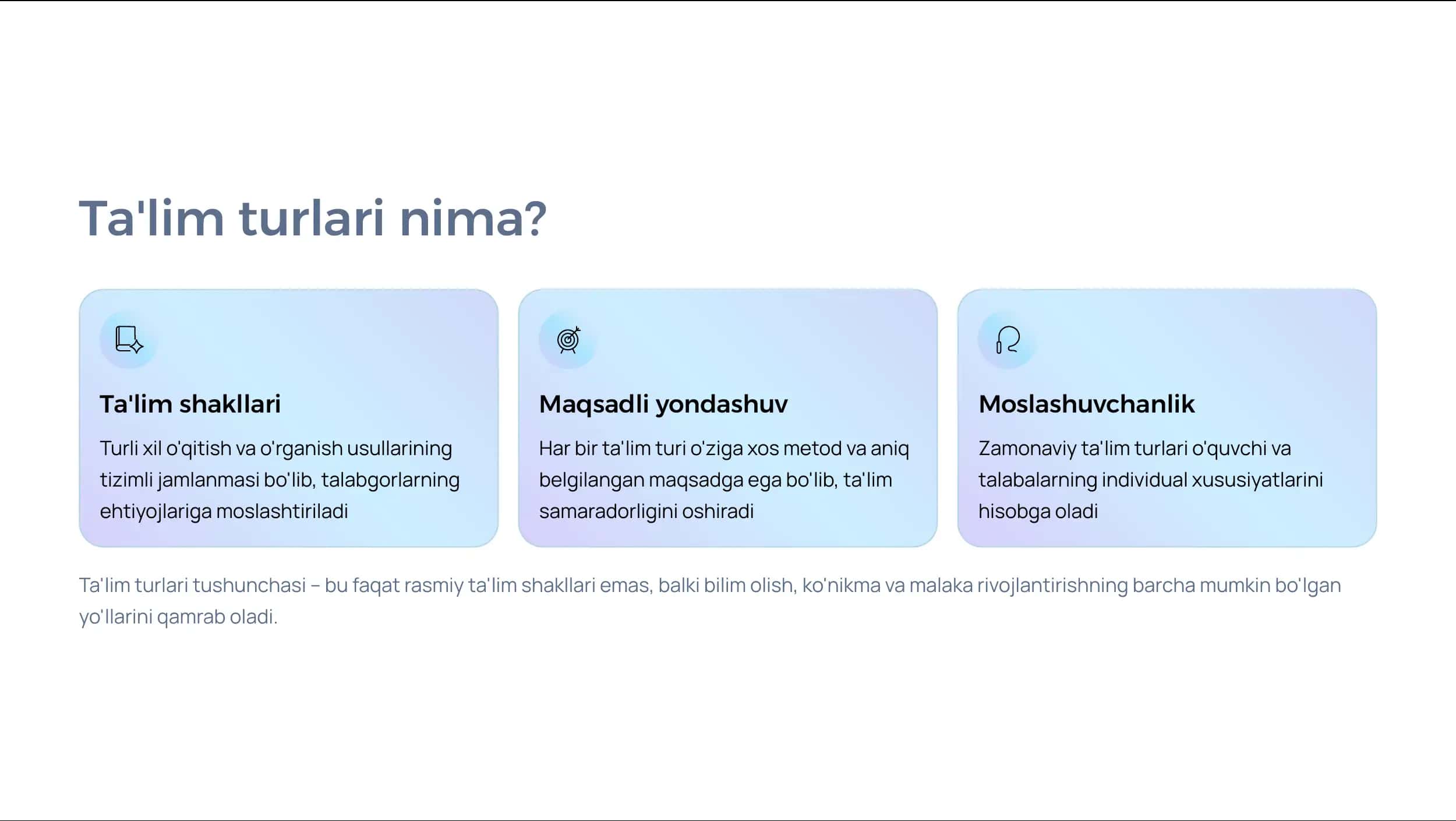 Ta'lim turlari nima?

Ta'lim shakllari

Turli xil o'qitish va o'rganish usullarining tizimli jamlanmasi bo'lib, talabgorlarning ehtiyojlariga moslashtiriladi

Maqsadli yondashuv

Har bir ta'lim turi o'ziga xos metod va aniq belgilangan maqsadga ega bo'lib, ta'lim samaradorligini oshiradi

Moslashuvchanlik

Zamonaviy ta'lim turlari o'quvchi va talabalarning individual xususiyatlarini hisobga oladi

Ta'lim turlari tushunchasi – bu faqat rasmiy ta'lim shakllari emas, balki bilim olish, ko'nikma va malaka rivojlantirishning barcha mumkin bo'lgan yo'llarini qamrab oladi.